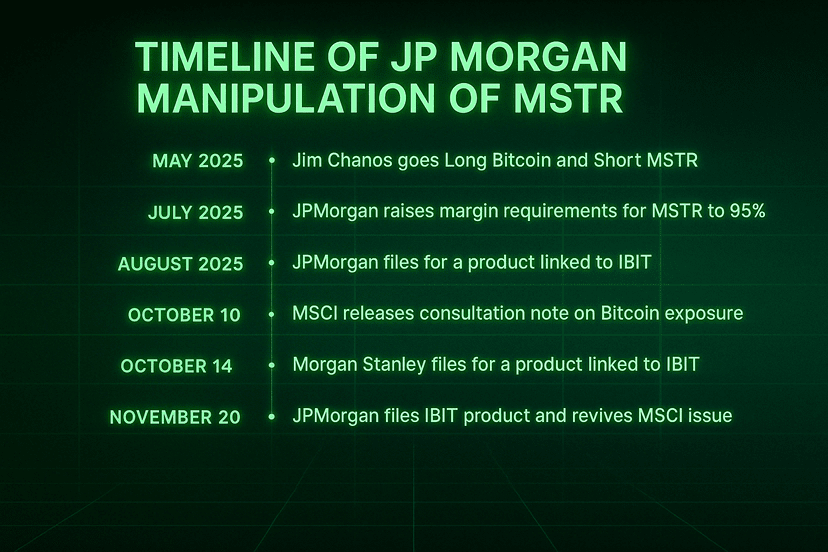 TIMELINE OF JP MORGAN MANIPULATION OF MSTR

MAY 2025 • Jim Chanos goes Long Bitcoin and Short MSTR

JULY 2025 • JPMorgan raises margin requirements for MSTR to 95%

AUGUST 2025 • JPMorgan files for a product linked to IBIT

OCTOBER 10 • MSCI releases consultation note on Bitcoin exposure

OCTOBER 14 • Morgan Stanley files for a product linked to IBIT

NOVEMBER 20 • JPMorgan files IBIT product and revives MSCI issue